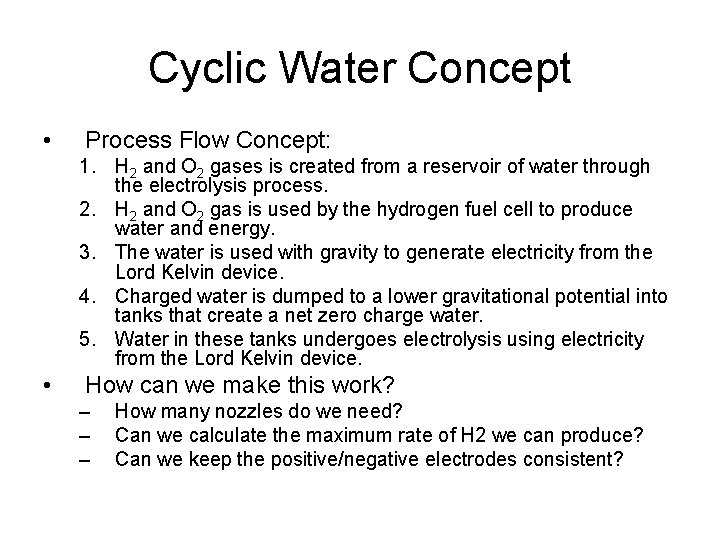 Cyclic Water Concept

• Process Flow Concept:

1. $H_2$ and $O_2$ gases is created from a reservoir of water through the electrolysis process.
2. $H_2$ and $O_2$ gas is used by the hydrogen fuel cell to produce water and energy.
3. The water is used with gravity to generate electricity from the Lord Kelvin device.
4. Charged water is dumped to a lower gravitational potential into tanks that create a net zero charge water.
5. Water in these tanks undergoes electrolysis using electricity from the Lord Kelvin device.

• How can we make this work?

– How many nozzles do we need?
– Can we calculate the maximum rate of H2 we can produce?
– Can we keep the positive/negative electrodes consistent?